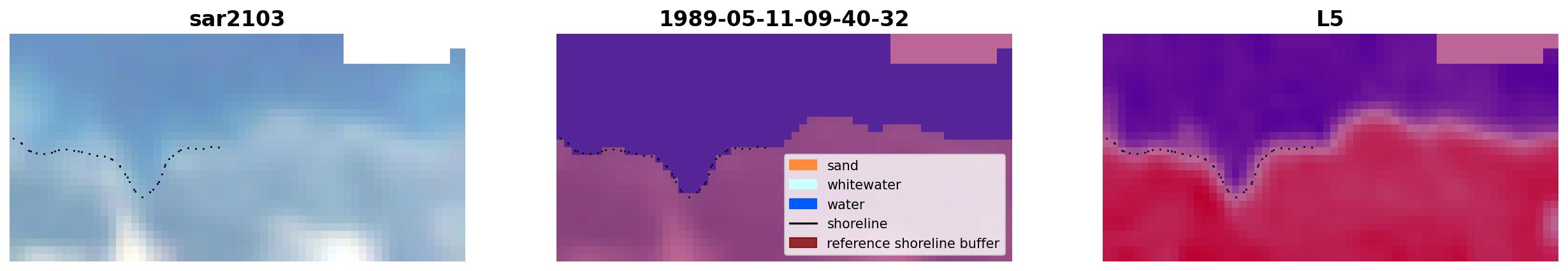 sar2103

1989-05-11-09-40-32

sand
whitewater
water
shoreline
reference shoreline buffer

L5